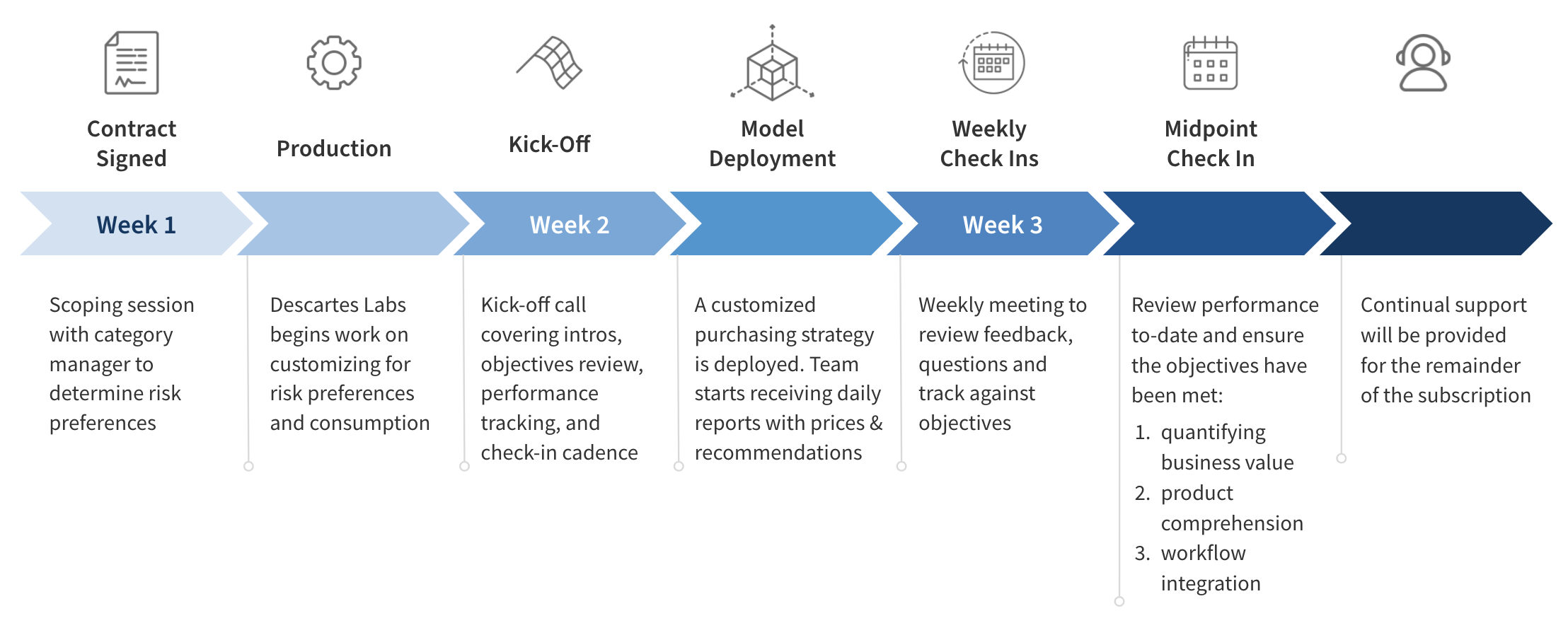 Contract Signed

Production

Kick-Off

Model Deployment

Weekly Check Ins

Midpoint Check In

Week 1

Week 2

Week 3

Scoping session with category manager to determine risk preferences

Descartes Labs begins work on customizing for risk preferences and consumption

Kick-off call covering intros, objectives review, performance tracking, and check-in cadence

A customized purchasing strategy is deployed. Team starts receiving daily reports with prices & recommendations

Weekly meeting to review feedback, questions and track against objectives

Review performance to-date and ensure the objectives have been met:
1. quantifying business value
2. product comprehension
3. workflow integration

Continual support will be provided for the remainder of the subscription